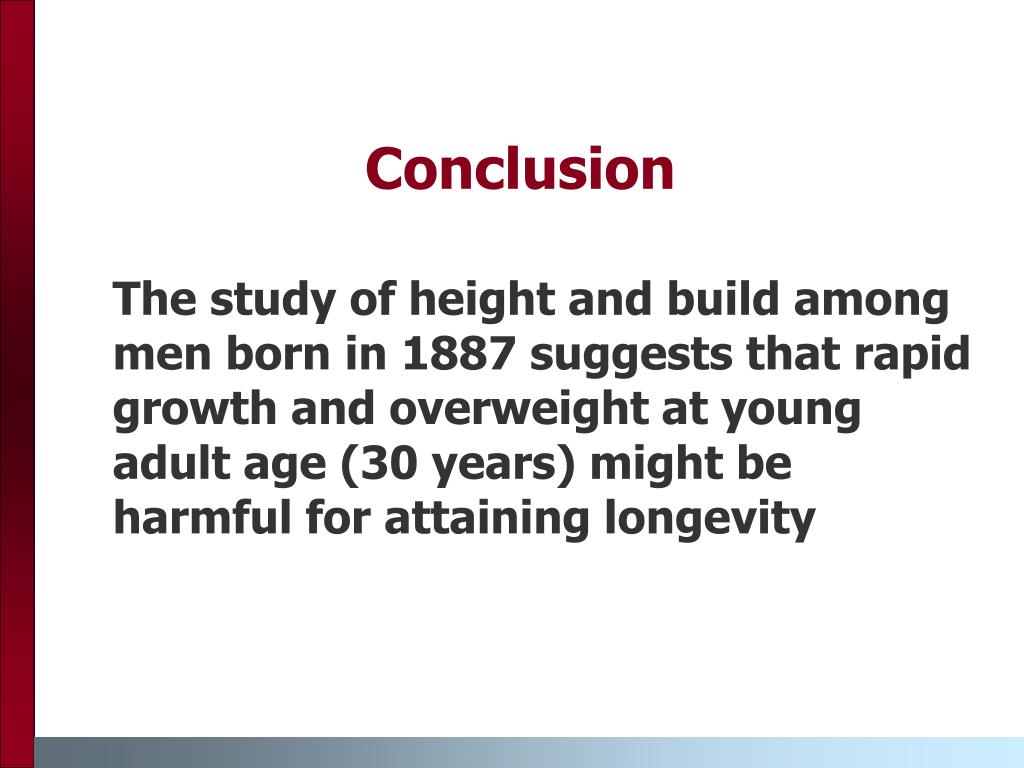 Conclusion

The study of height and build among men born in 1887 suggests that rapid growth and overweight at young adult age (30 years) might be harmful for attaining longevity